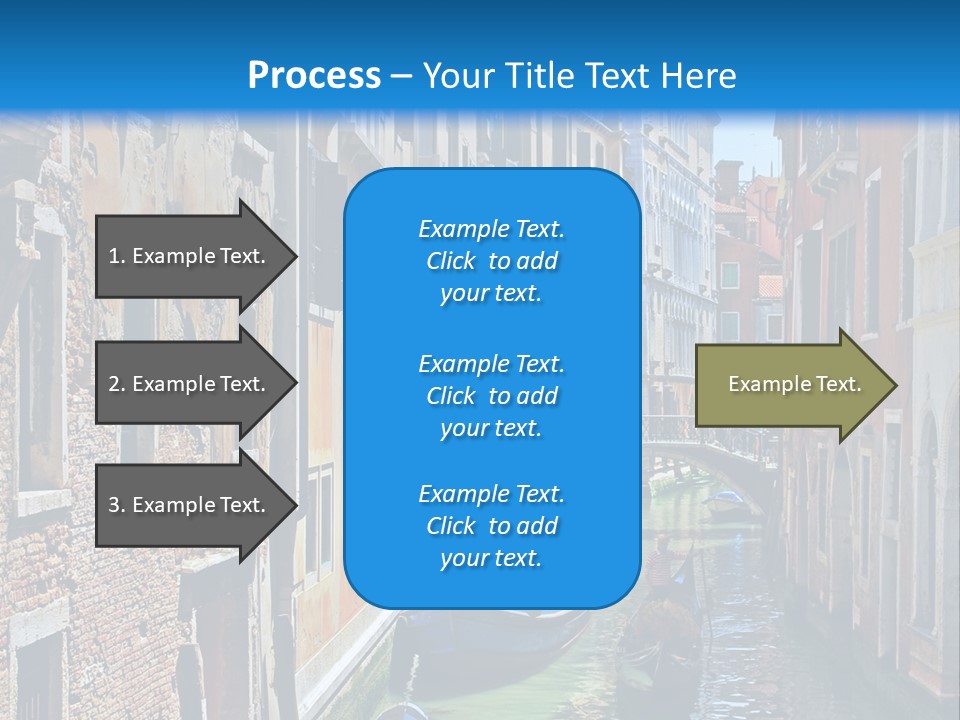 Process – Your Title Text Here

1. Example Text.

2. Example Text.

3. Example Text.

Example Text. Click to add your text.

Example Text. Click to add your text.

Example Text. Click to add your text.

Example Text.